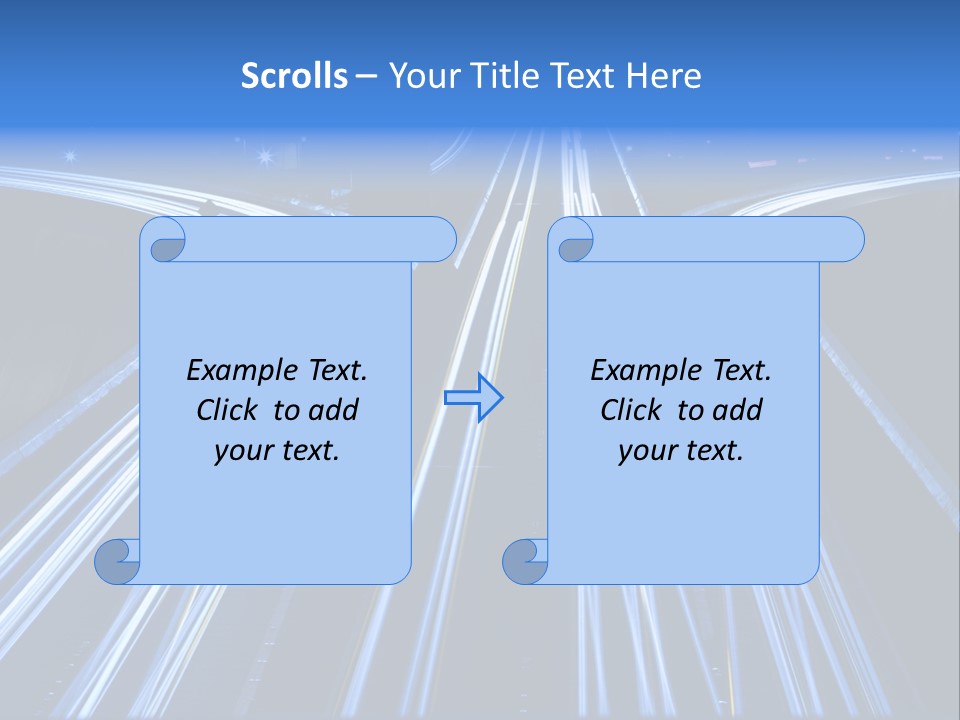 Scrolls – Your Title Text Here

Example Text. Click to add your text.

Example Text. Click to add your text.